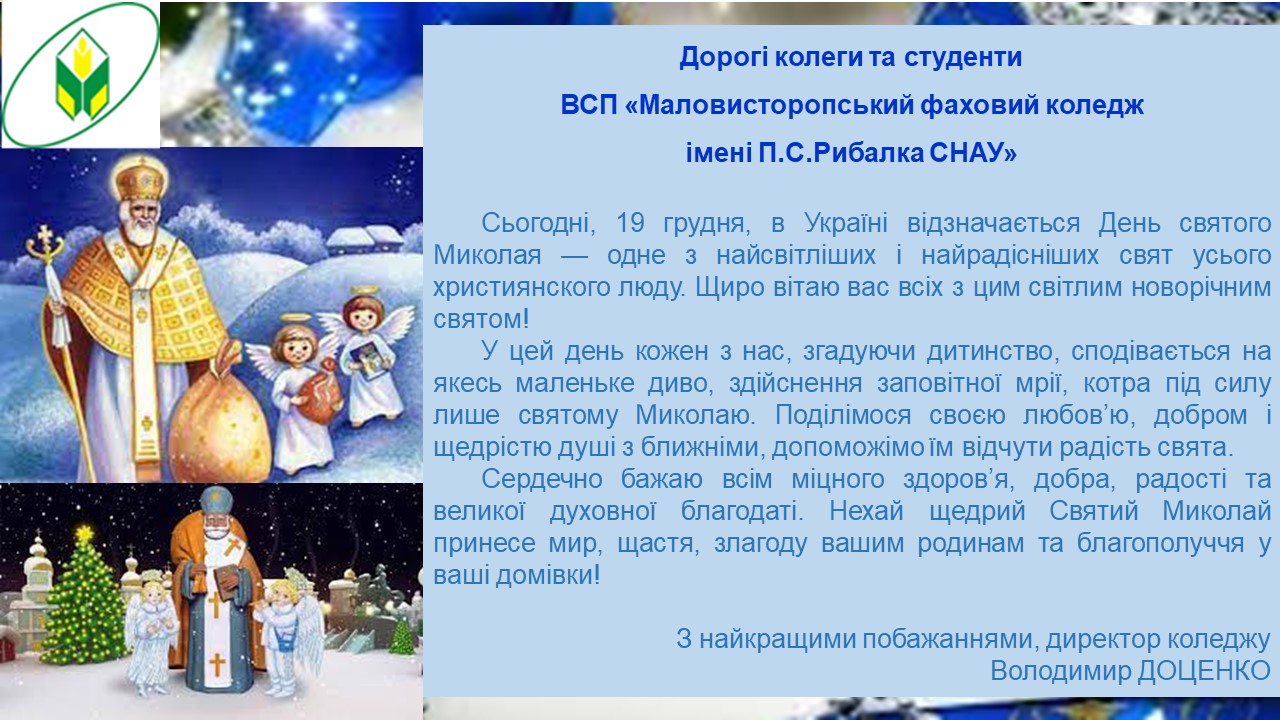 Дорогі колеги та студенти

ВСП «Маловисторопський фаховий коледж

імені П.С.Рибалка СНАУ»

Сьогодні, 19 грудня, в Україні відзначається День святого Миколая — одне з найсвітліших і найрадісніших свят усього християнского люду. Щиро вітаю вас всіх з цим світлим новорічним святом!

У цей день кожен з нас, згадуючи дитинство, сподівається на якесь маленьке диво, здійснення заповітної мрії, котра під силу лише святому Миколаю. Поділімося своєю любов'ю, добром і щедрістю душі з ближніми, допоможімо їм відчути радість свята.

Сердечно бажаю всім міцного здоров'я, добра, радості та великої духовної благодаті. Нехай щедрий Святий Миколай принесе мир, щастя, злагоду вашим родинам та благополуччя у ваші домівки!

З найкращими побажаннями, директор коледжу
Володимир ДОЦЕНКО